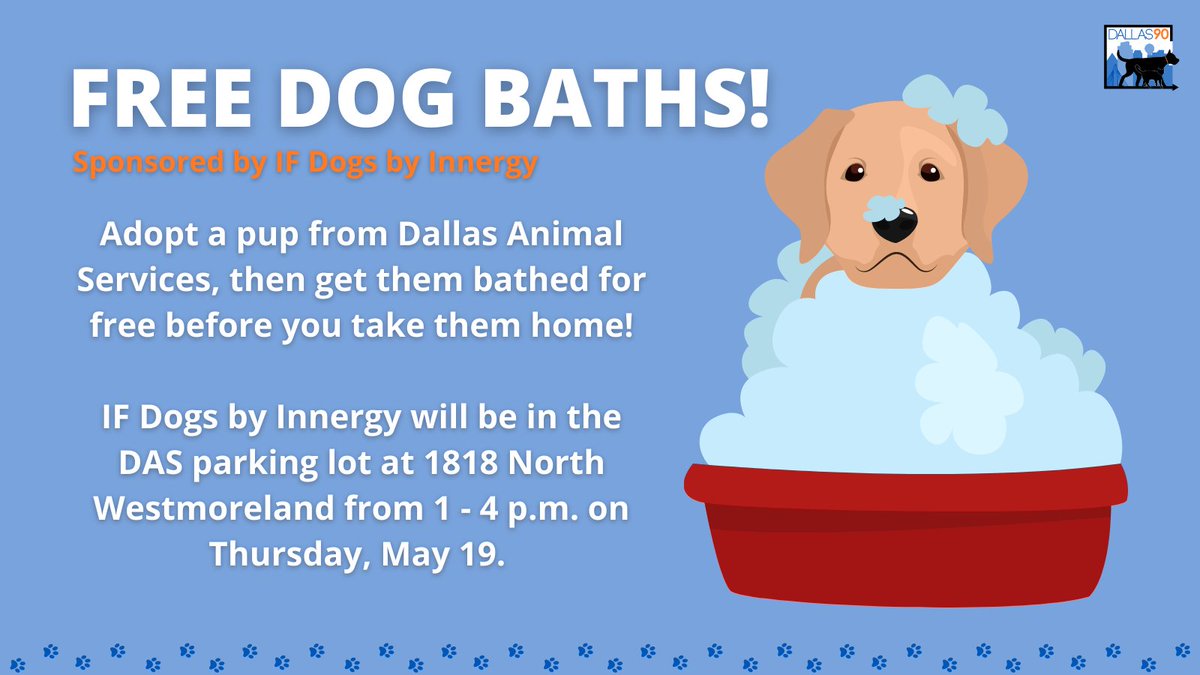 DALLAS90

FREE DOG BATHS!

Sponsored by IF Dogs by Innergy

Adopt a pup from Dallas Animal Services, then get them bathed for free before you take them home!

IF Dogs by Innergy will be in the DAS parking lot at 1818 North Westmoreland from 1 - 4 p.m. on Thursday, May 19.